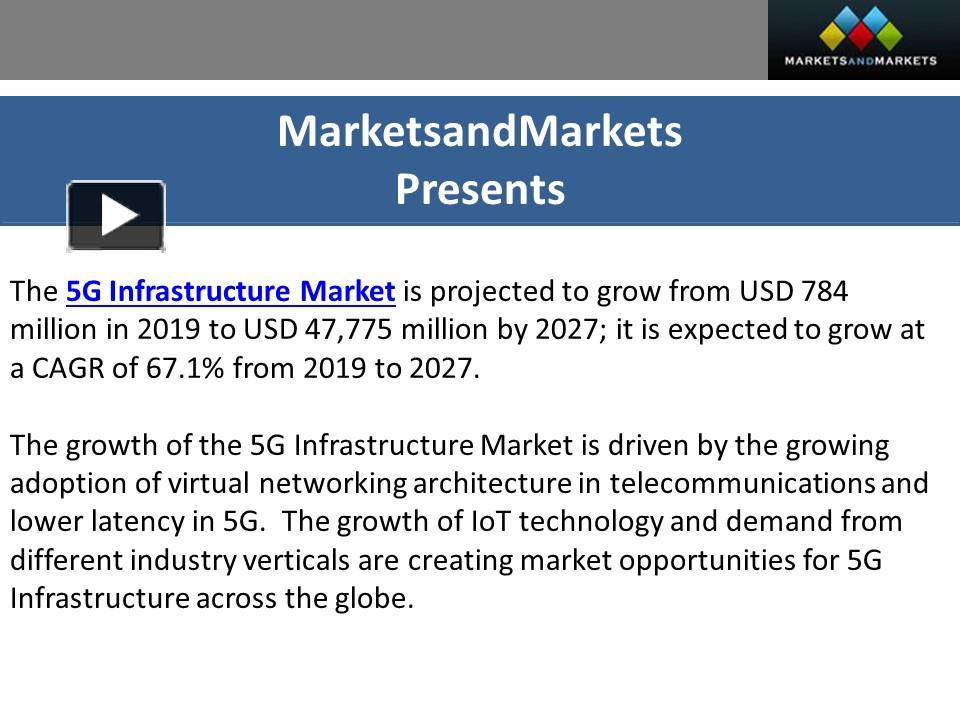 MARKETSANDMARKETS

MarketsandMarkets
Presents

The 5G Infrastructure Market is projected to grow from USD 784 million in 2019 to USD 47,775 million by 2027; it is expected to grow at a CAGR of 67.1% from 2019 to 2027.

The growth of the 5G Infrastructure Market is driven by the growing adoption of virtual networking architecture in telecommunications and lower latency in 5G. The growth of IoT technology and demand from different industry verticals are creating market opportunities for 5G Infrastructure across the globe.